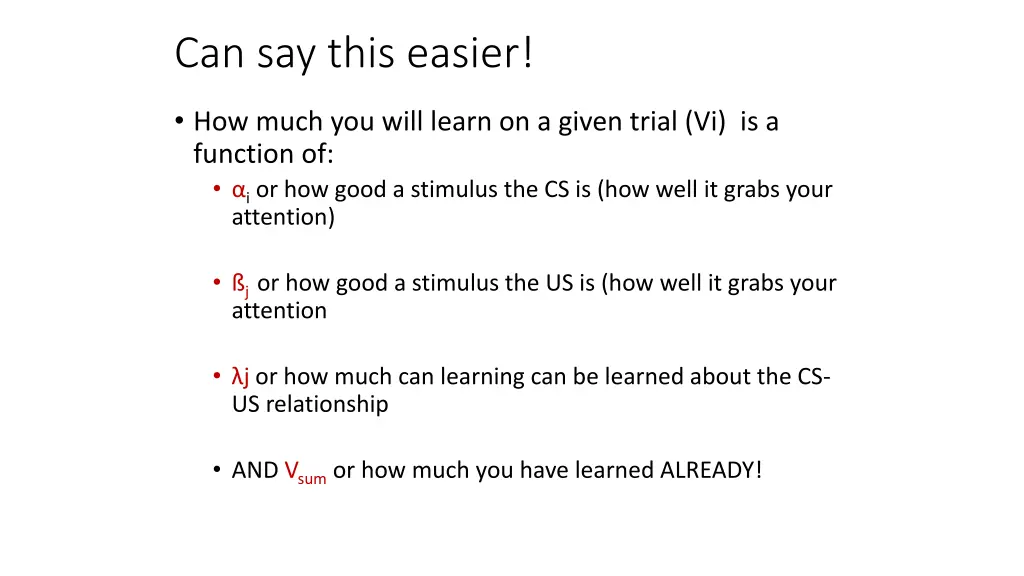 Can say this easier!

• How much you will learn on a given trial (Vi) is a function of:

• $α_i$ or how good a stimulus the CS is (how well it grabs your attention)

• $ß_j$ or how good a stimulus the US is (how well it grabs your attention

• λj or how much can learning can be learned about the CS-US relationship

• AND $V_{sum}$ or how much you have learned ALREADY!